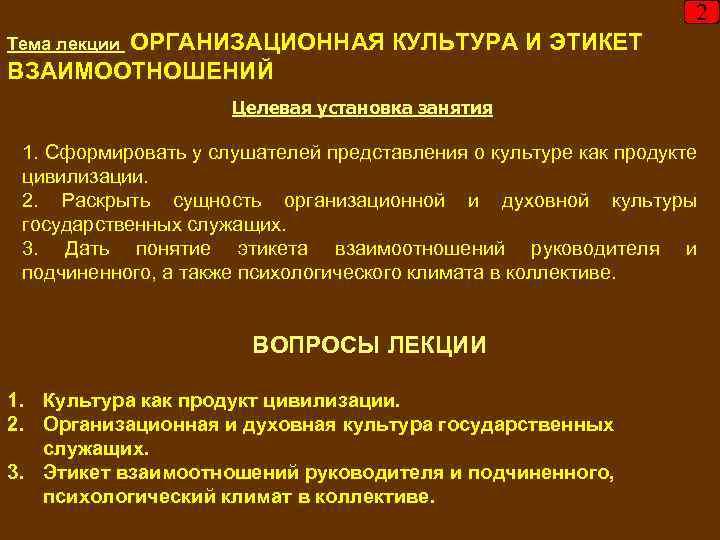 2

Тема лекции ОРГАНИЗАЦИОННАЯ КУЛЬТУРА И ЭТИКЕТ ВЗАИМООТНОШЕНИЙ

Целевая установка занятия

1. Сформировать у слушателей представления о культуре как продукте цивилизации.
2. Раскрыть сущность организационной и духовной культуры государственных служащих.
3. Дать понятие этикета взаимоотношений руководителя и подчиненного, а также психологического климата в коллективе.

ВОПРОСЫ ЛЕКЦИИ

1. Культура как продукт цивилизации.
2. Организационная и духовная культура государственных служащих.
3. Этикет взаимоотношений руководителя и подчиненного, психологический климат в коллективе.